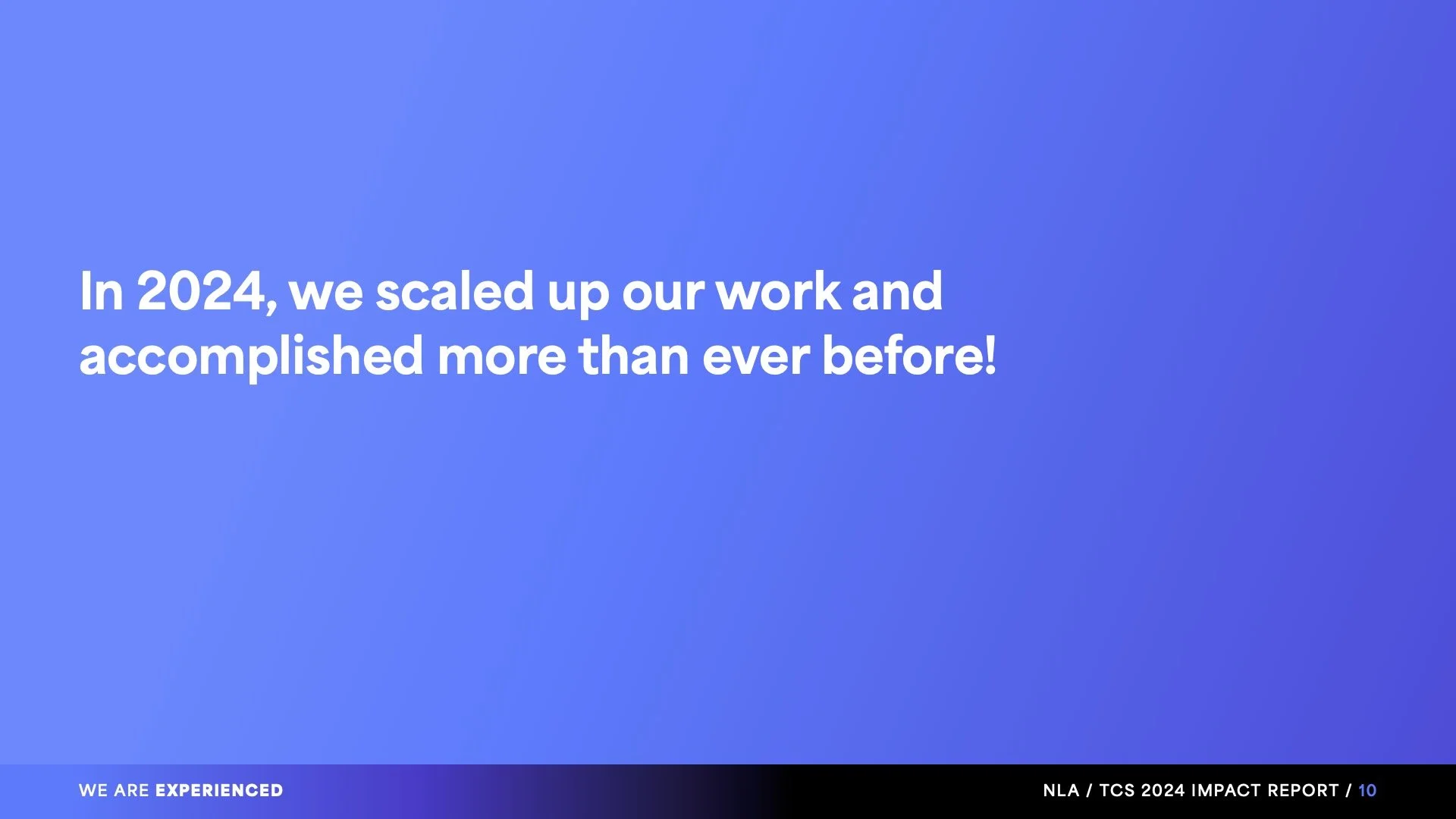 In 2024, we scaled up our work and accomplished more than ever before!

WE ARE EXPERIENCED

NLA / TCS 2024 IMPACT REPORT / 10